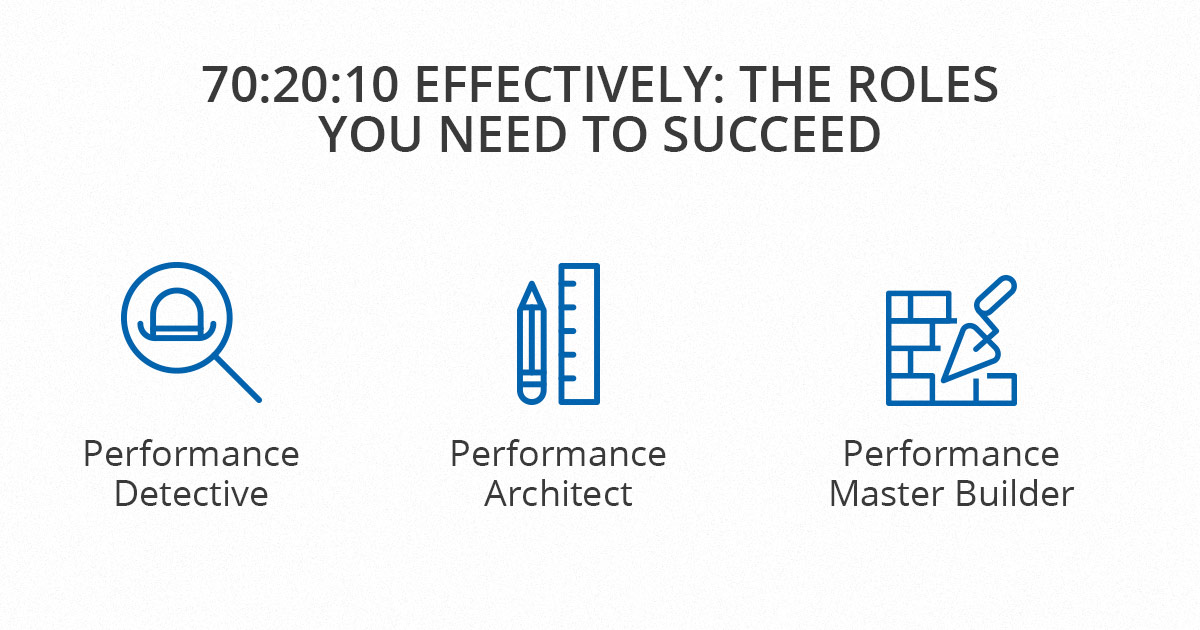 70:20:10 EFFECTIVELY: THE ROLES YOU NEED TO SUCCEED

Performance Detective

Performance Architect

Performance Master Builder